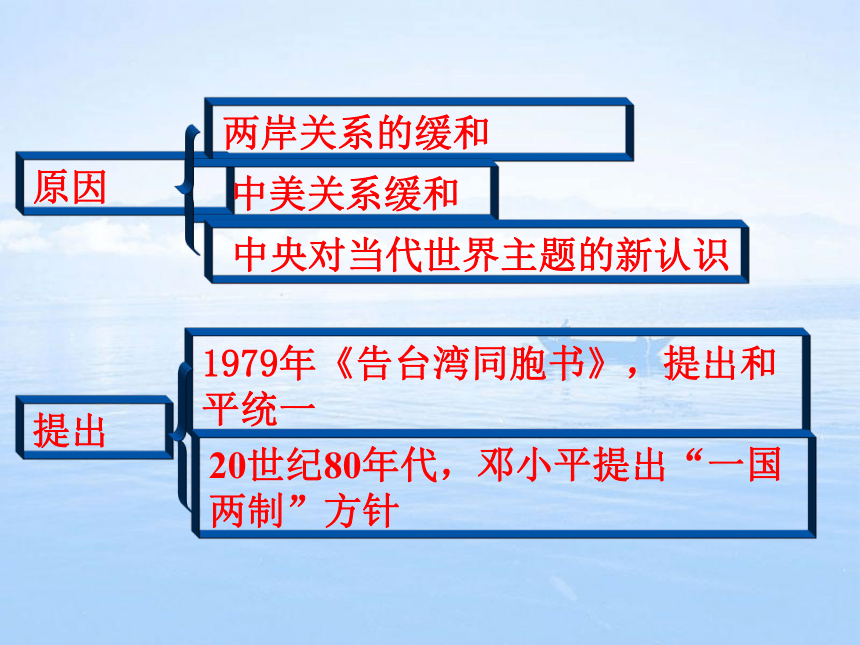 原因

两岸关系的缓和

中美关系缓和

中央对当代世界主题的新认识

提出

1979年《告台湾同胞书》，提出和平统一

20世纪80年代，邓小平提出“一国两制”方针